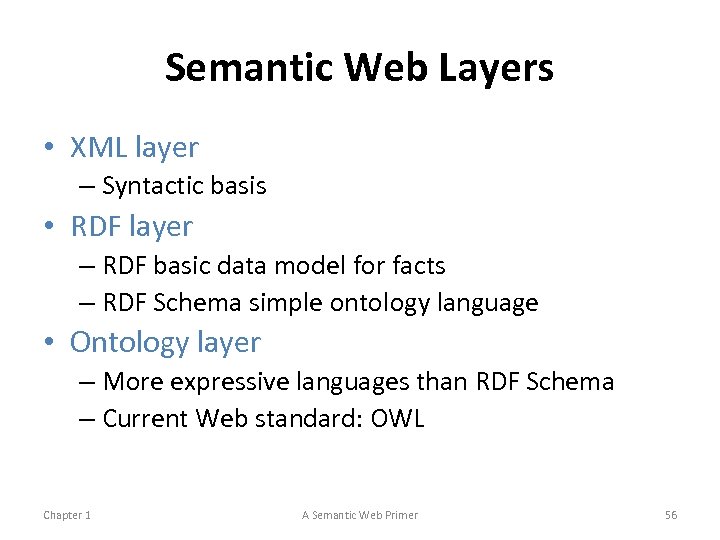 Semantic Web Layers

• XML layer
 – Syntactic basis
• RDF layer
 – RDF basic data model for facts
 – RDF Schema simple ontology language
• Ontology layer
 – More expressive languages than RDF Schema
 – Current Web standard: OWL

Chapter 1 A Semantic Web Primer 56